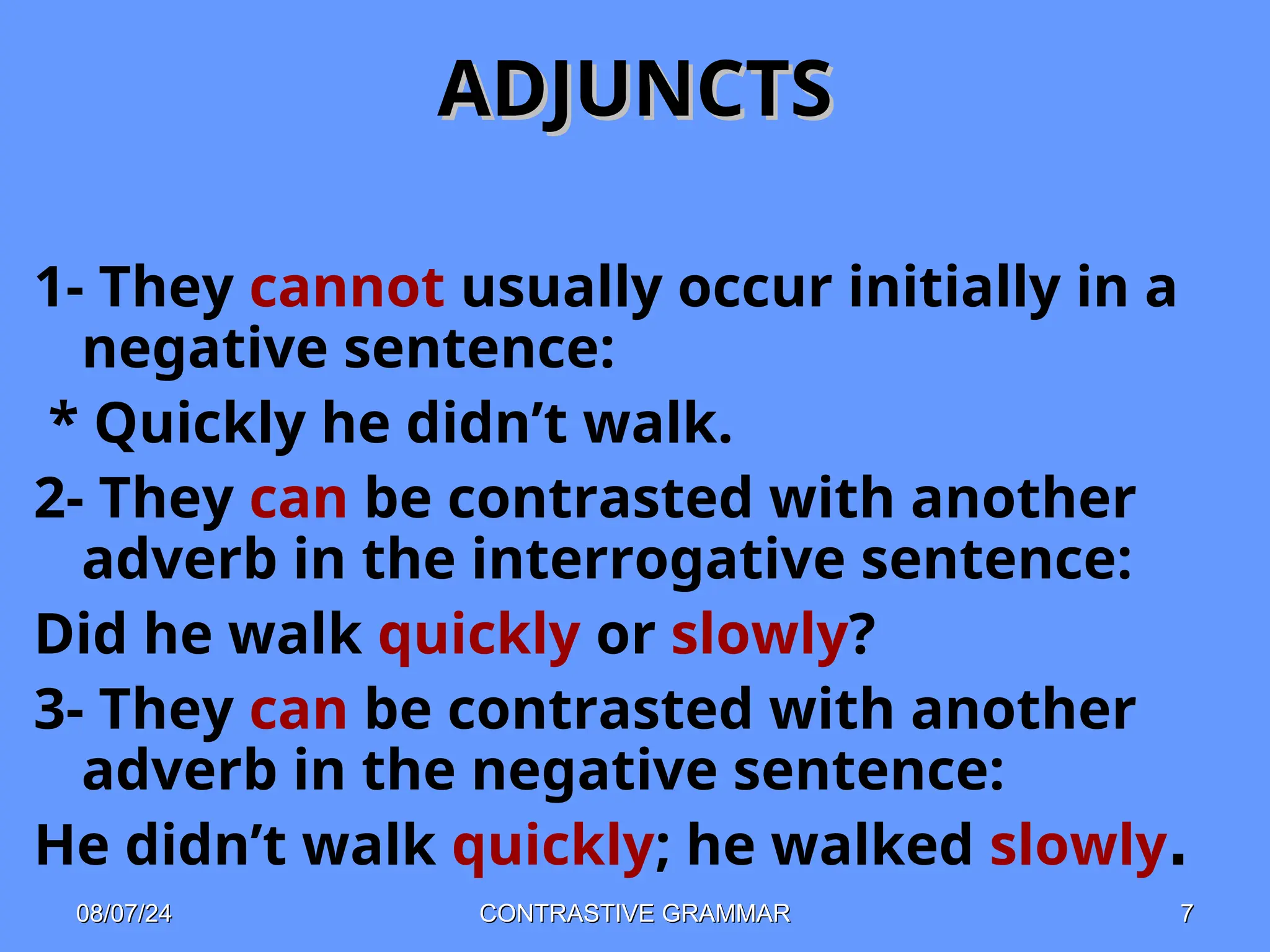 ADJUNCTS

1- They cannot usually occur initially in a negative sentence:

* Quickly he didn’t walk.

2- They can be contrasted with another adverb in the interrogative sentence:

Did he walk quickly or slowly?

3- They can be contrasted with another adverb in the negative sentence:

He didn’t walk quickly; he walked slowly.

08/07/24 CONTRASTIVE GRAMMAR 7